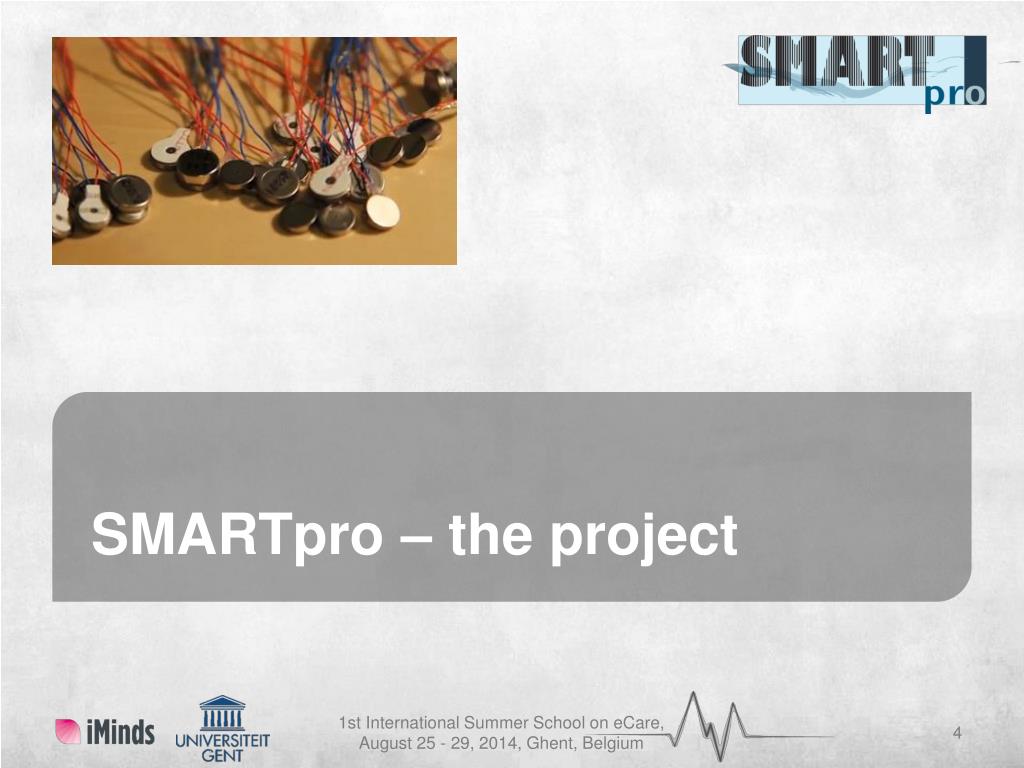 SMART pro

SMARTpro – the project

iMinds

UNIVERSITEIT GENT

1st International Summer School on eCare, August 25 - 29, 2014, Ghent, Belgium

4